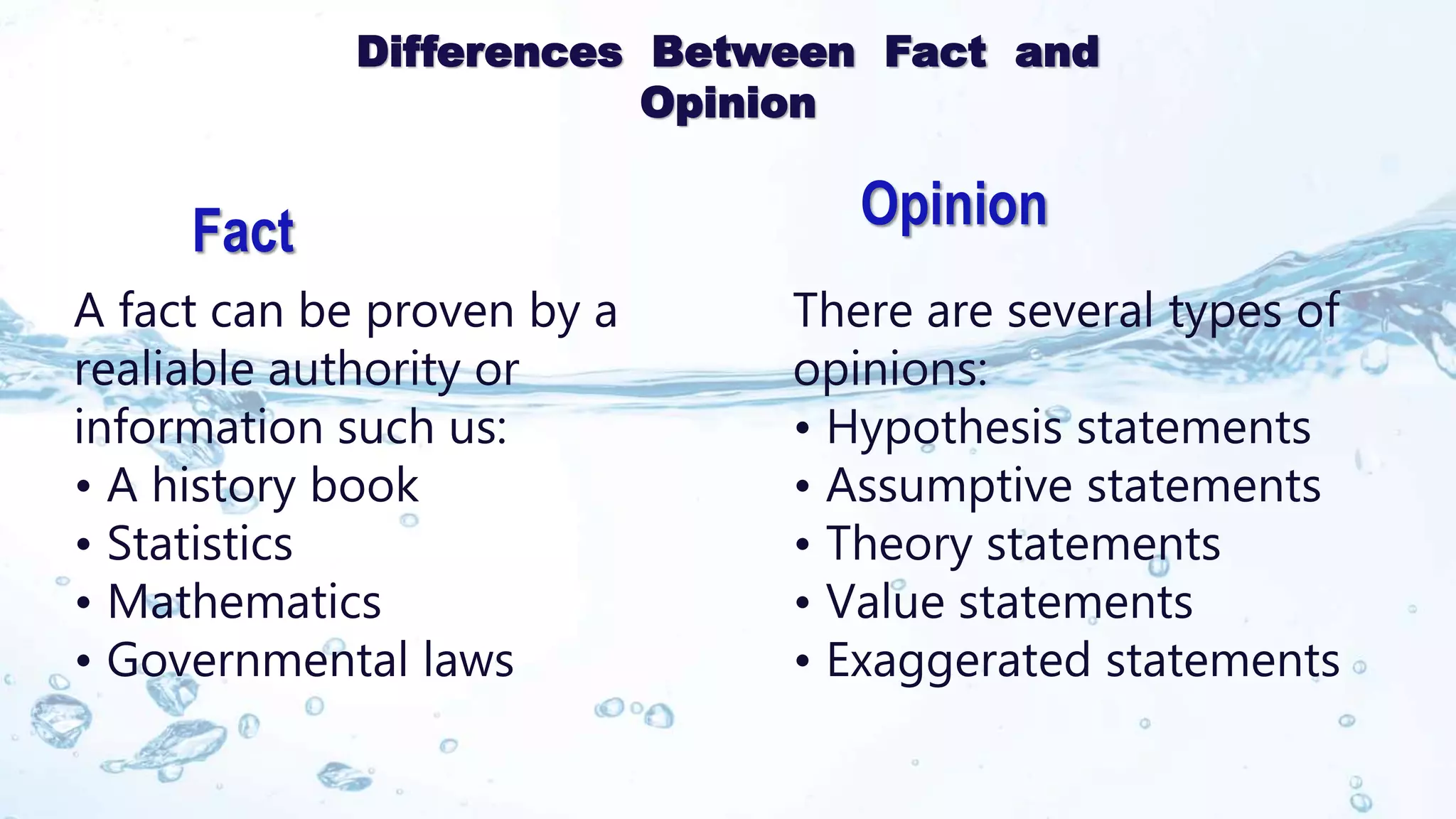 Differences Between Fact and Opinion

Fact

A fact can be proven by a realiable authority or information such us:
• A history book
• Statistics
• Mathematics
• Governmental laws

Opinion

There are several types of opinions:
• Hypothesis statements
• Assumptive statements
• Theory statements
• Value statements
• Exaggerated statements